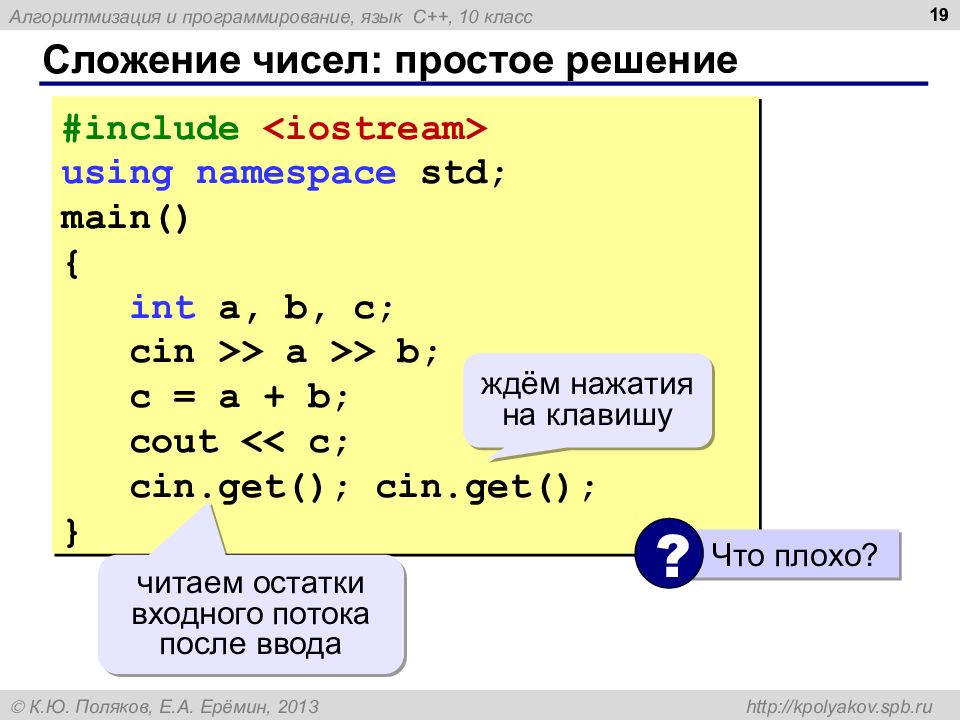 Алгоритмизация и программирование, язык C++, 10 класс

19

Сложение чисел: простое решение

#include <iostream>
using namespace std;
main()
{
int a, b, c;
cin >> a >> b;
c = a + b;
cout << c;
cin.get(); cin.get();
}

ждём нажатия на клавишу

читаем остатки входного потока после ввода

?

Что плохо?

© К.Ю. Поляков, Е.А. Ерёмин, 2013

http://kpolyakov.spb.ru